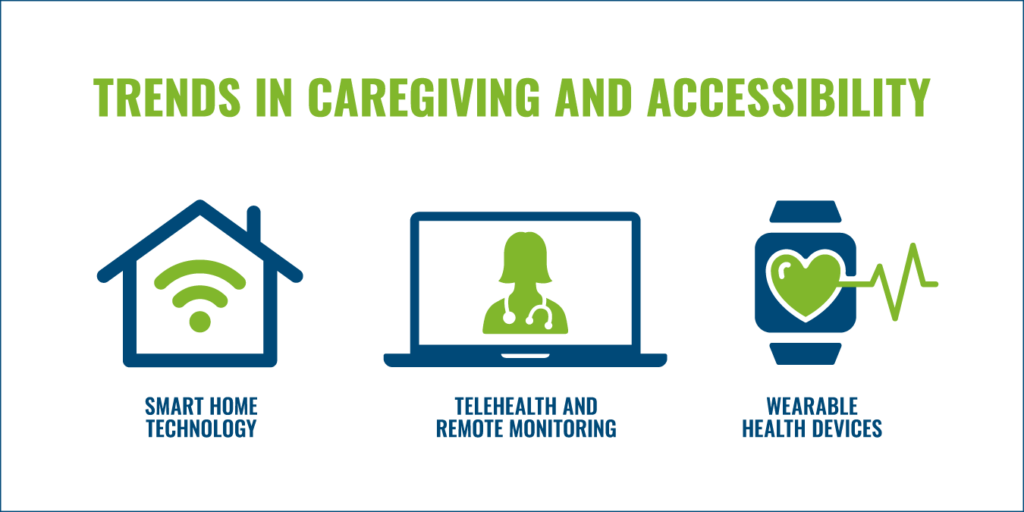 TRENDS IN CAREGIVING AND ACCESSIBILITY

SMART HOME TECHNOLOGY

TELEHEALTH AND REMOTE MONITORING

WEARABLE HEALTH DEVICES